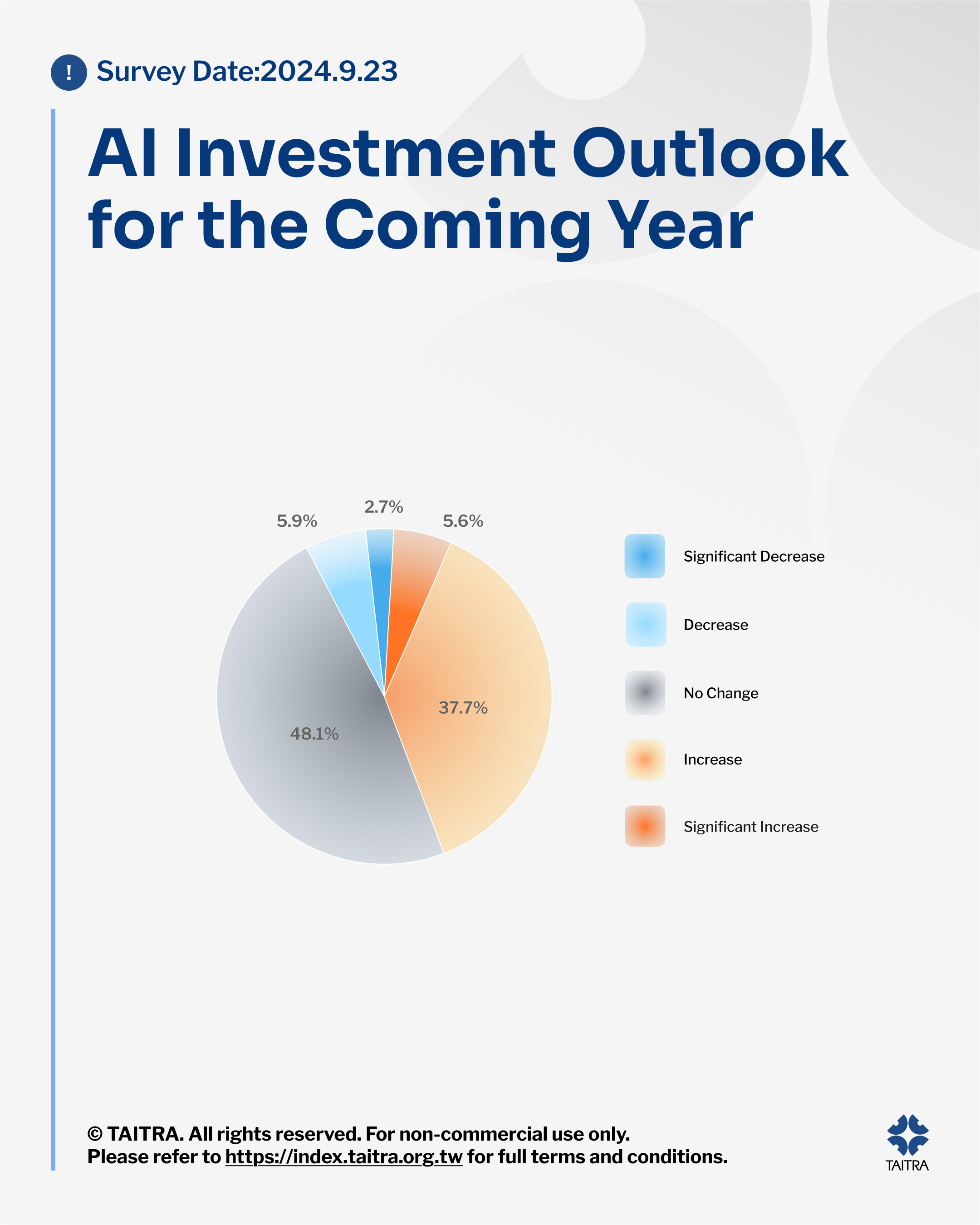 ! Survey Date:2024.9.23

AI Investment Outlook for the Coming Year

5.9%
2.7%
5.6%
37.7%
48.1%

Significant Decrease
Decrease
No Change
Increase
Significant Increase

© TAITRA. All rights reserved. For non-commercial use only.
Please refer to https://index.taitra.org.tw for full terms and conditions.

TAITRA